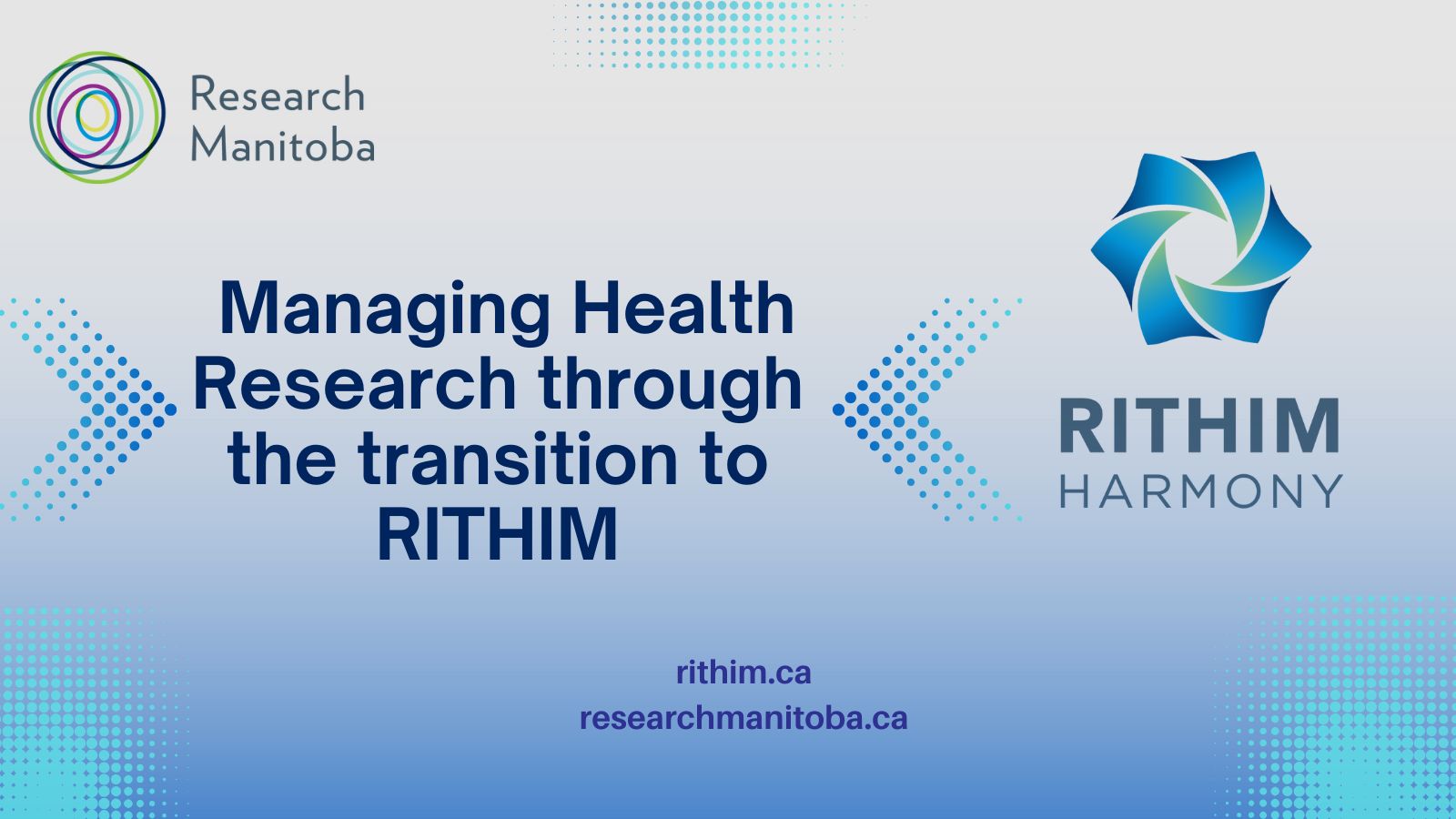 Research Manitoba

Managing Health Research through the transition to RITHIM

RITHIM HARMONY

rithim.ca
researchmanitoba.ca